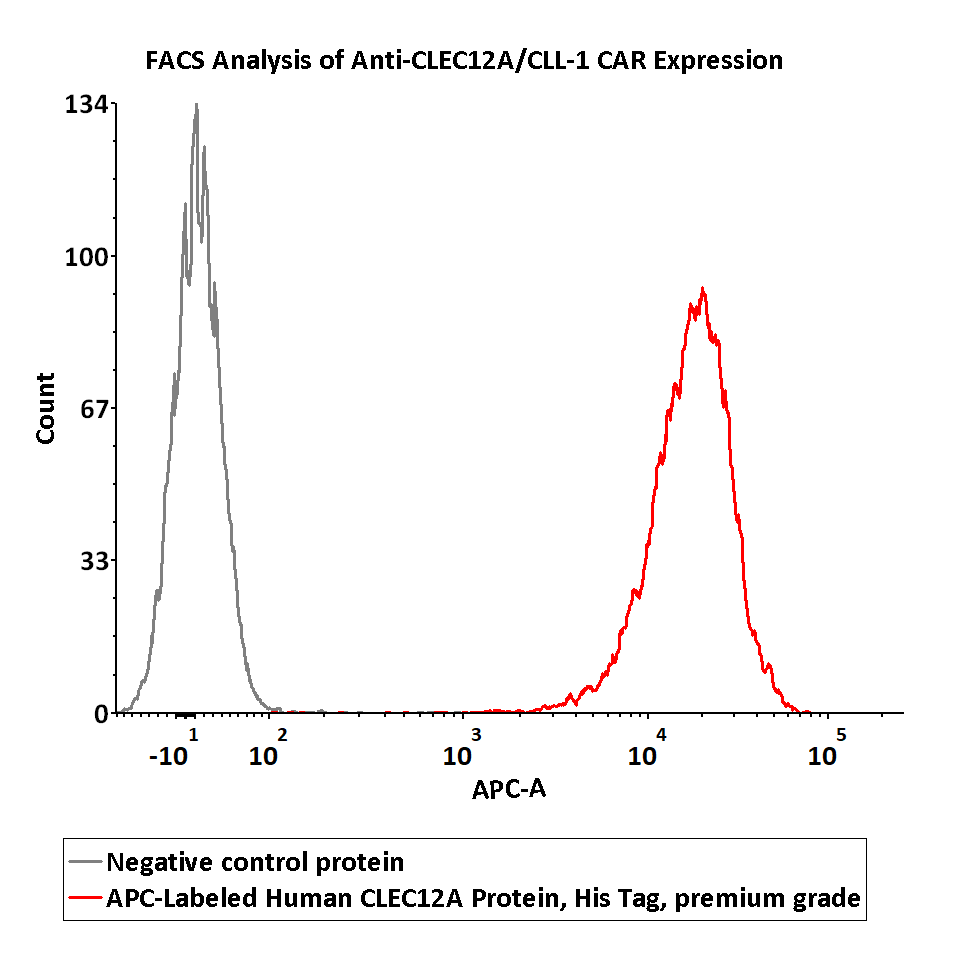 FACS Analysis of Anti-CLEC12A/CLL-1 CAR Expression

134
100
67
33
0

Count

$-10^1$ $10^2$ $10^3$ $10^4$ $10^5$

APC-A

Negative control protein
APC-Labeled Human CLEC12A Protein, His Tag, premium grade